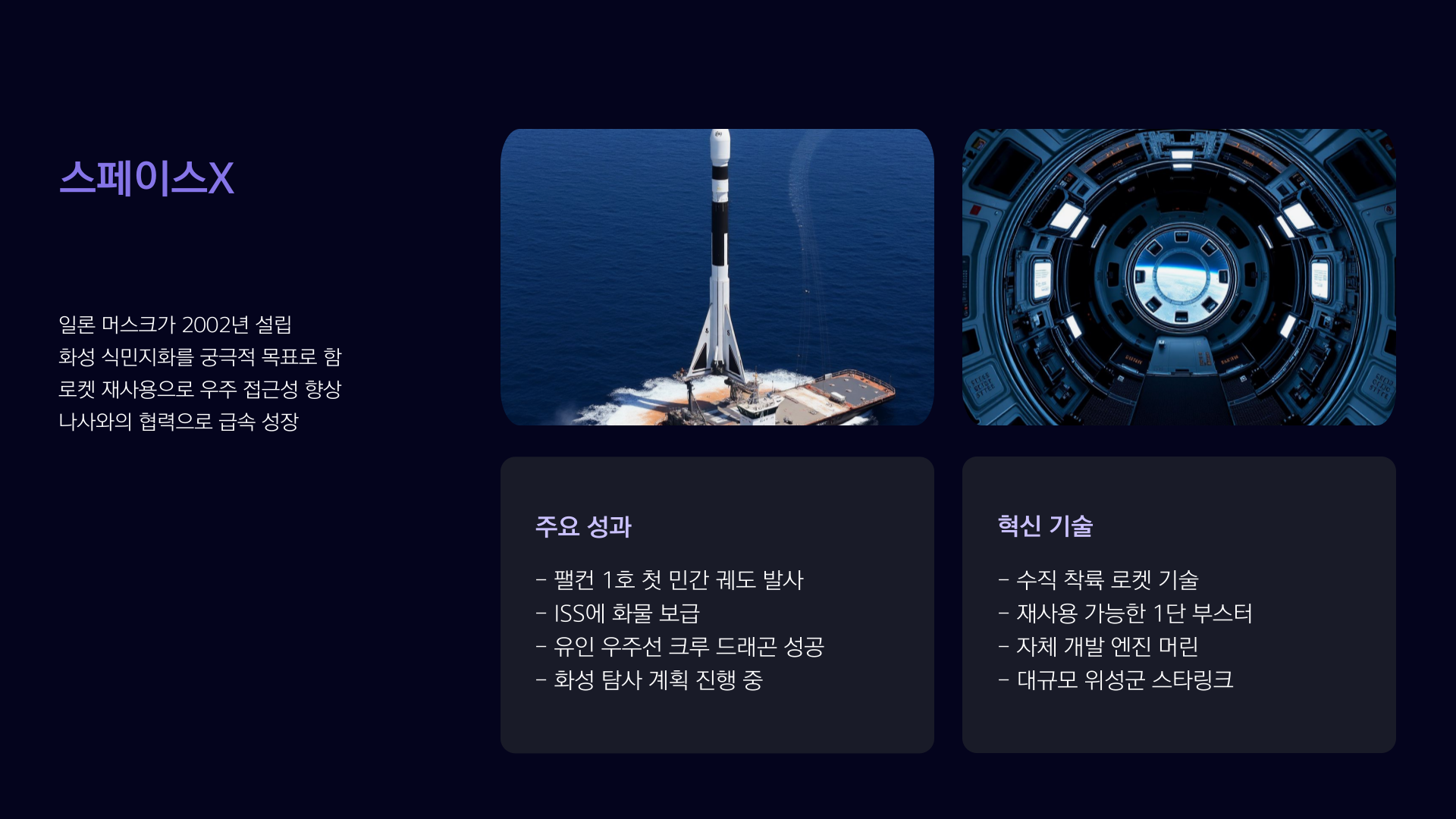 스페이스X

일론 머스크가 2002년 설립
화성 식민지화를 궁극적 목표로 함
로켓 재사용으로 우주 접근성 향상
나사와의 협력으로 급속 성장

주요 성과

- 팰컨 1호 첫 민간 궤도 발사
- ISS에 화물 보급
- 유인 우주선 크루 드래곤 성공
- 화성 탐사 계획 진행 중

혁신 기술

- 수직 착륙 로켓 기술
- 재사용 가능한 1단 부스터
- 자체 개발 엔진 머린
- 대규모 위성군 스타링크